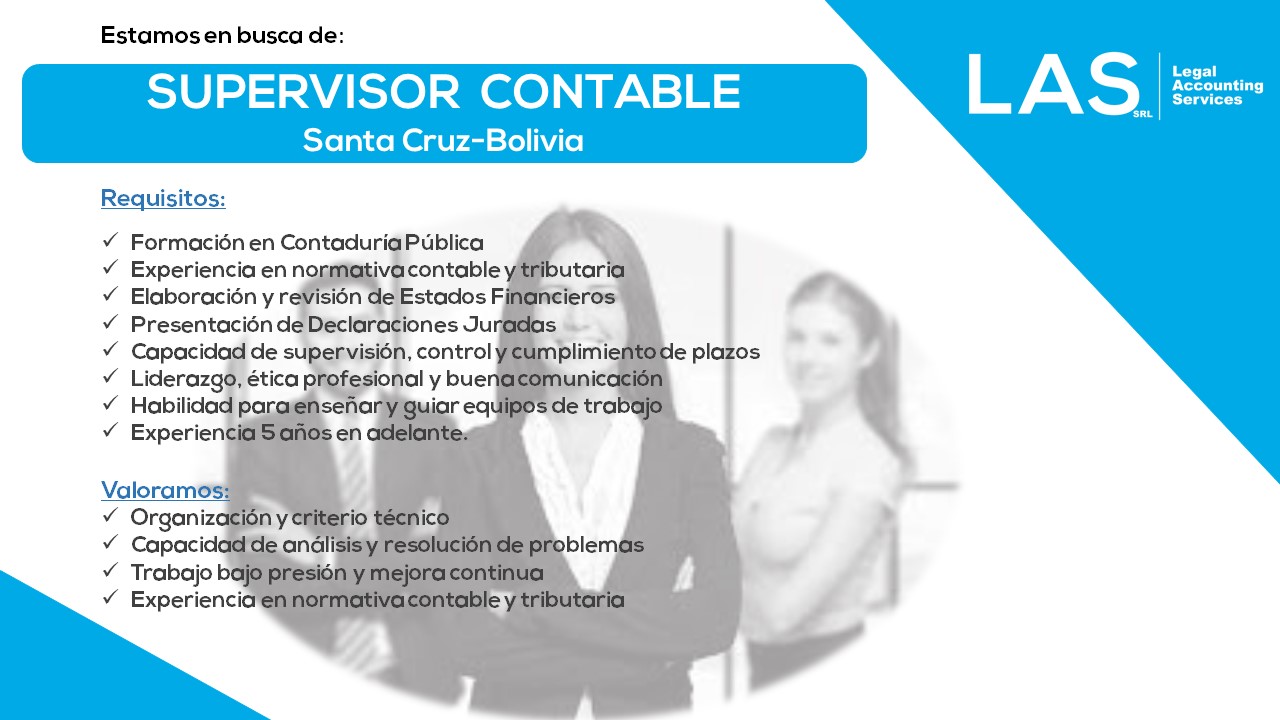 Estamos en busca de:

SUPERVISOR CONTABLE
Santa Cruz-Bolivia

LAS SRL
Legal Accounting Services

Requisitos:

✓ Formación en Contaduría Pública
✓ Experiencia en normativa contable y tributaria
✓ Elaboración y revisión de Estados Financieros
✓ Presentación de Declaraciones Juradas
✓ Capacidad de supervisión, control y cumplimiento de plazos
✓ Liderazgo, ética profesional y buena comunicación
✓ Habilidad para enseñar y guiar equipos de trabajo
✓ Experiencia 5 años en adelante.

Valoramos:
✓ Organización y criterio técnico
✓ Capacidad de análisis y resolución de problemas
✓ Trabajo bajo presión y mejora continua
✓ Experiencia en normativa contable y tributaria